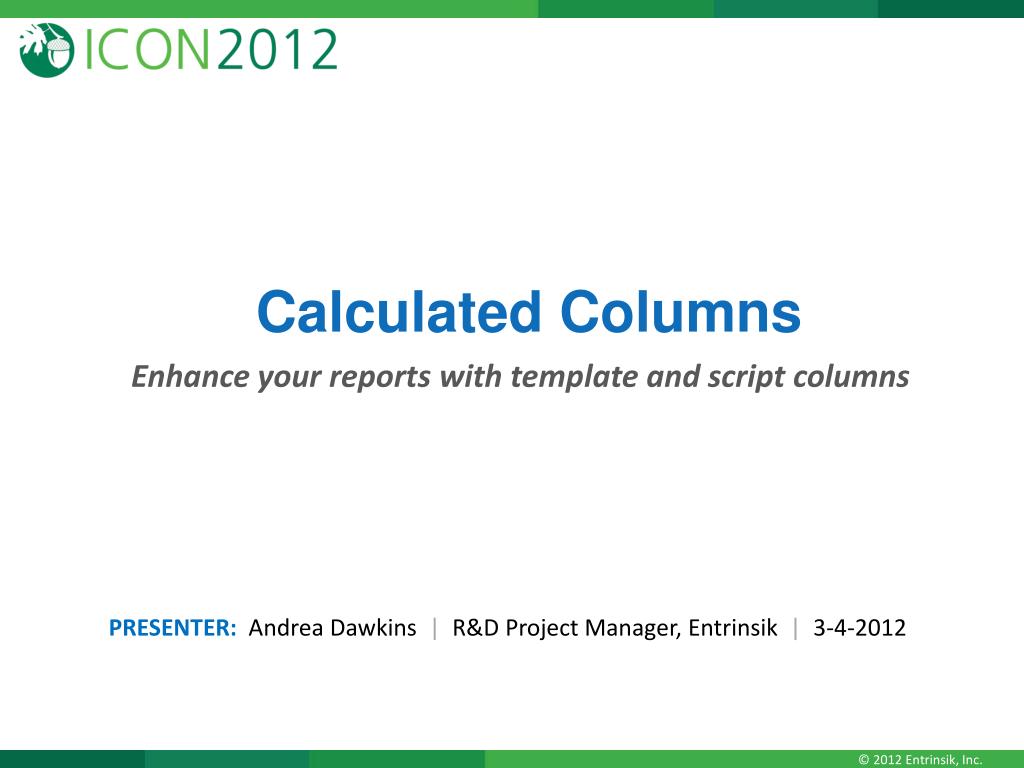 ICON2012

Calculated Columns

Enhance your reports with template and script columns

PRESENTER: Andrea Dawkins | R&D Project Manager, Entrinsik | 3-4-2012

© 2012 Entrinsik, Inc.